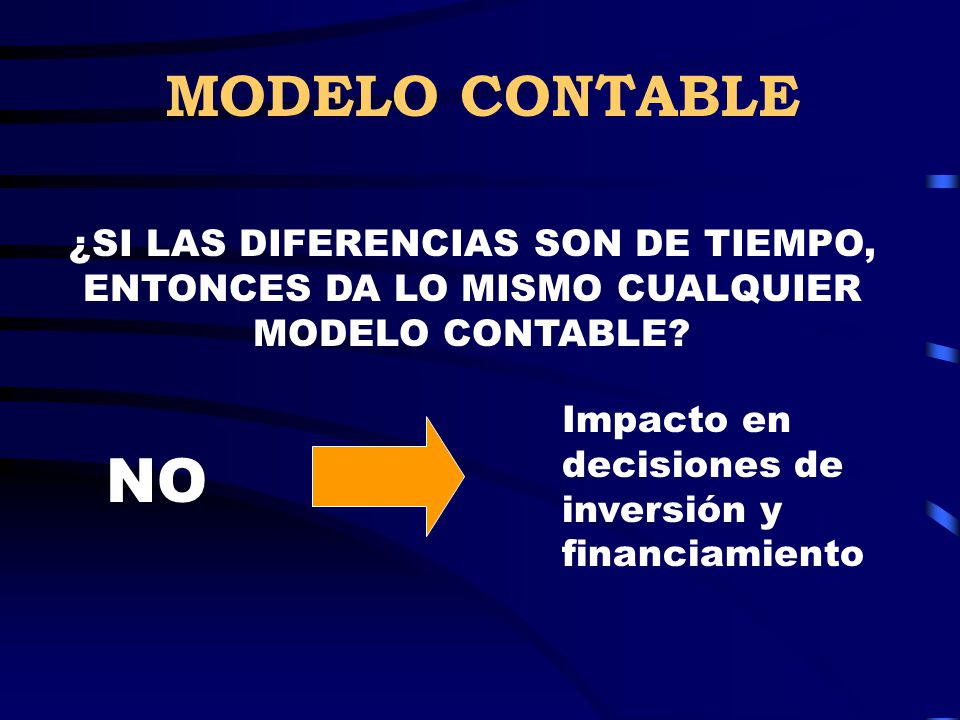 MODELO CONTABLE

¿SI LAS DIFERENCIAS SON DE TIEMPO, ENTONCES DA LO MISMO CUALQUIER MODELO CONTABLE?

NO

Impacto en decisiones de inversión y financiamiento